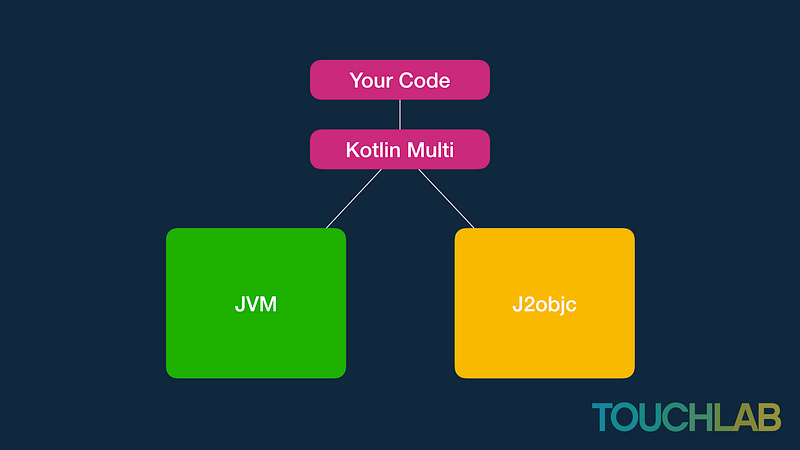 Your Code

Kotlin Multi

JVM

J2objc

TOUCHLAB